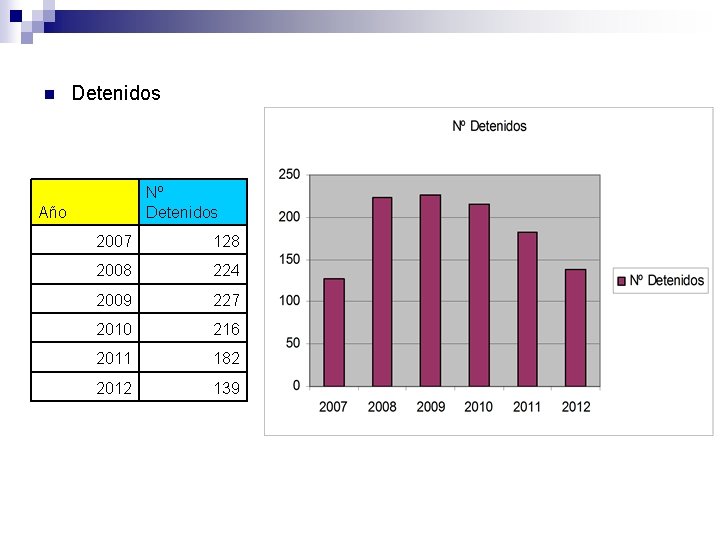 Detenidos

| Año | Nº Detenidos |
|---|---|
| 2007 | 128 |
| 2008 | 224 |
| 2009 | 227 |
| 2010 | 216 |
| 2011 | 182 |
| 2012 | 139 |

Nº Detenidos

250
200
150
100
50
0

2007 2008 2009 2010 2011 2012

Nº Detenidos